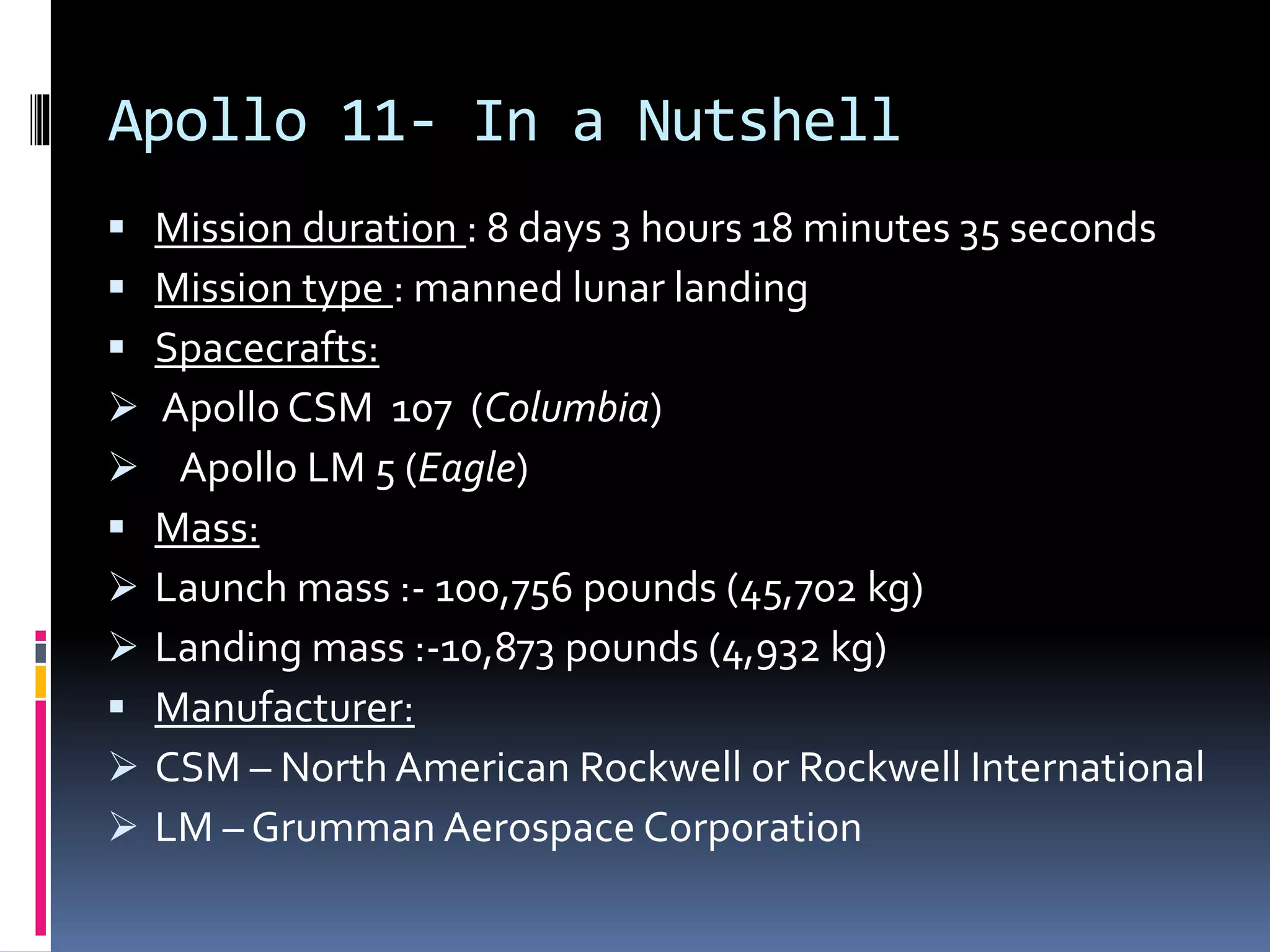 Apollo 11- In a Nutshell

▪ Mission duration : 8 days 3 hours 18 minutes 35 seconds
▪ Mission type : manned lunar landing
▪ Spacecrafts:
➢ Apollo CSM 107 (Columbia)
➢ Apollo LM 5 (Eagle)
▪ Mass:
➢ Launch mass :- 100,756 pounds (45,702 kg)
➢ Landing mass :-10,873 pounds (4,932 kg)
▪ Manufacturer:
➢ CSM – North American Rockwell or Rockwell International
➢ LM – Grumman Aerospace Corporation